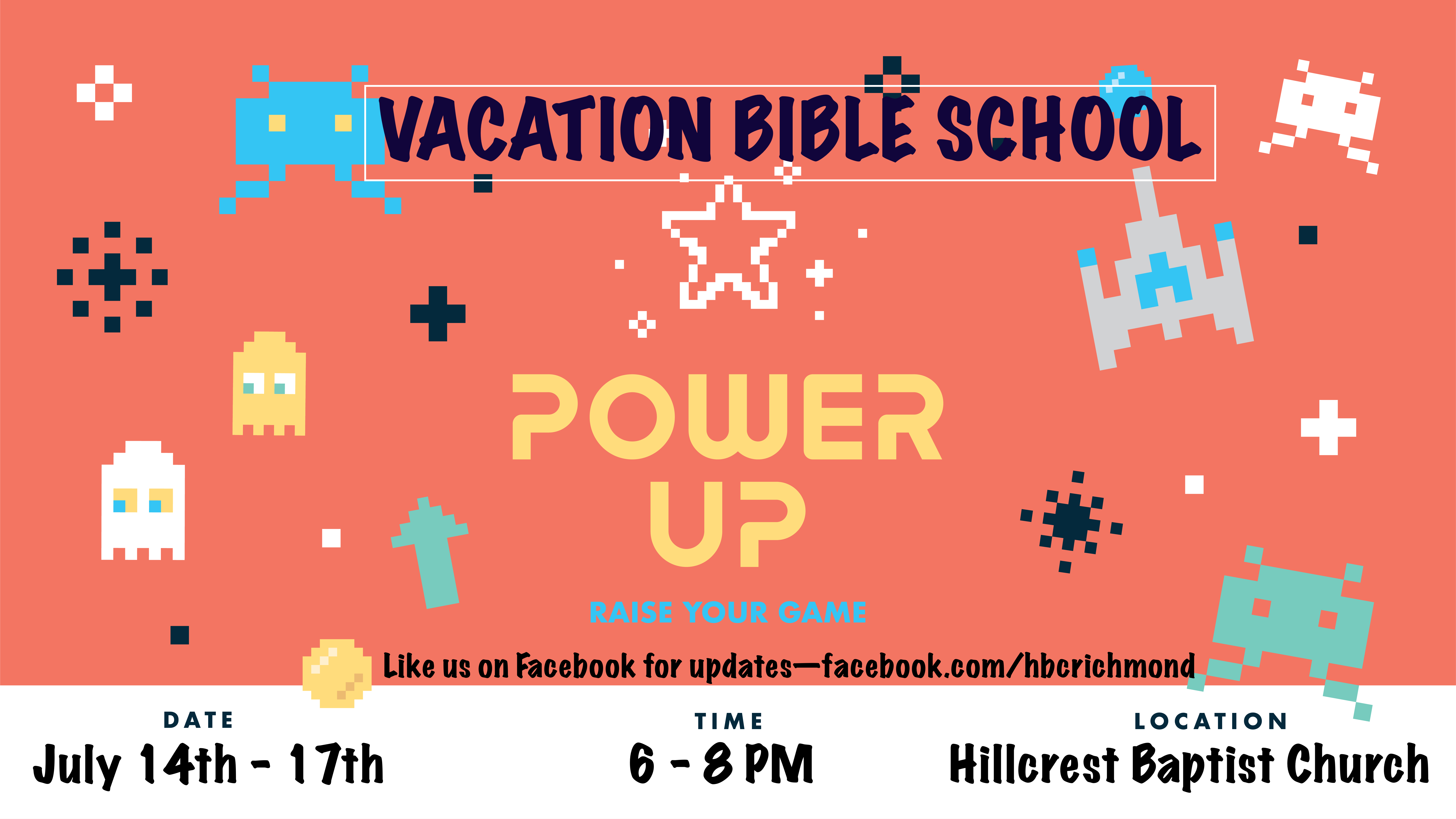 VACATION BIBLE SCHOOL

POWER UP

RAISE YOUR GAME

Like us on Facebook for updates—facebook.com/hbcrichmond

DATE
July 14th - 17th

TIME
6 - 8 PM

LOCATION
Hillcrest Baptist Church